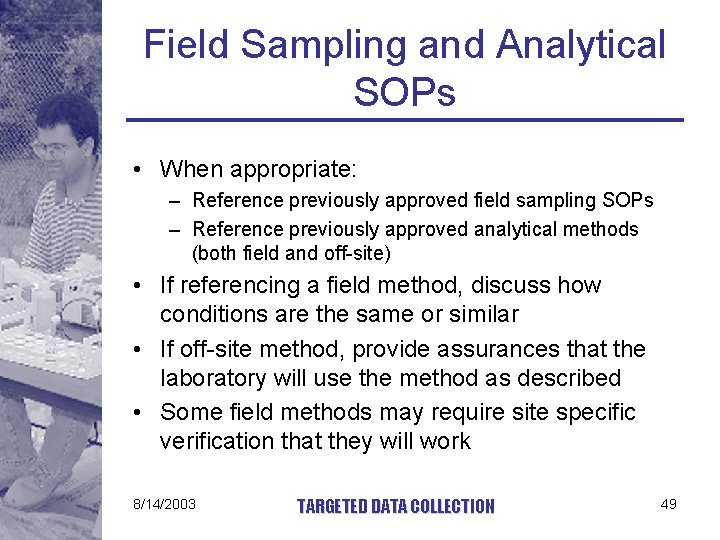 Field Sampling and Analytical SOPs

• When appropriate:
– Reference previously approved field sampling SOPs
– Reference previously approved analytical methods (both field and off-site)
• If referencing a field method, discuss how conditions are the same or similar
• If off-site method, provide assurances that the laboratory will use the method as described
• Some field methods may require site specific verification that they will work

8/14/2003 TARGETED DATA COLLECTION 49